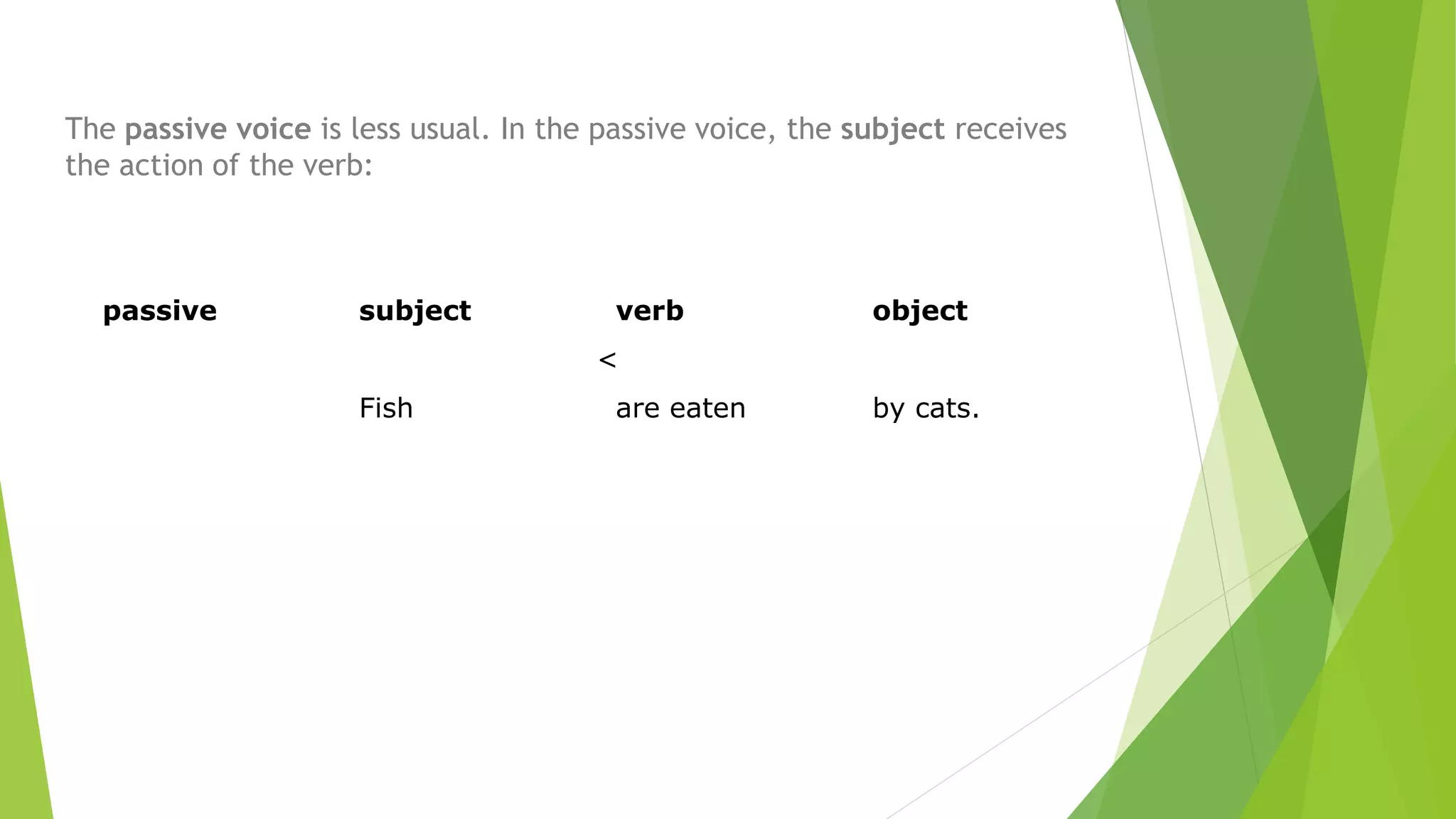 The passive voice is less usual. In the passive voice, the subject receives the action of the verb:

| passive | subject | verb | object |
|---|---|---|---|
| | | < | |
| | Fish | are eaten | by cats. |